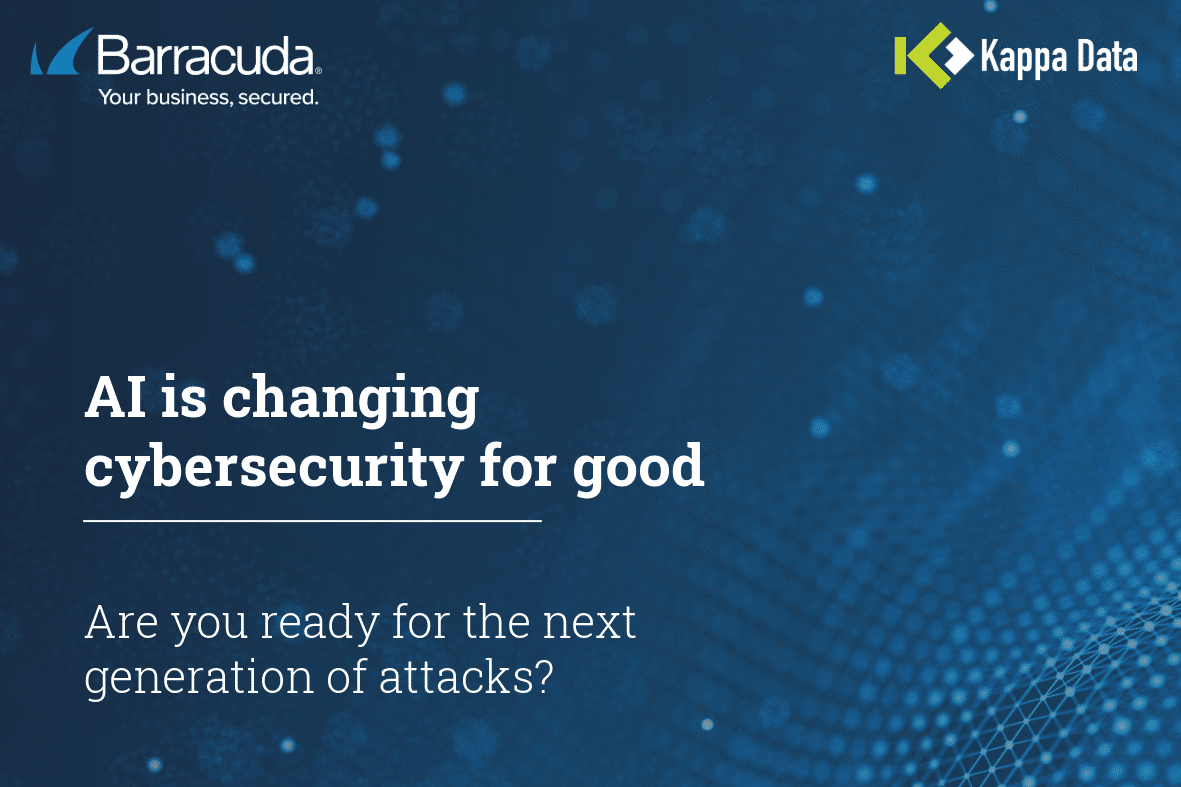 Barracuda®
Your business, secured.

Kappa Data

AI is changing cybersecurity for good

Are you ready for the next generation of attacks?